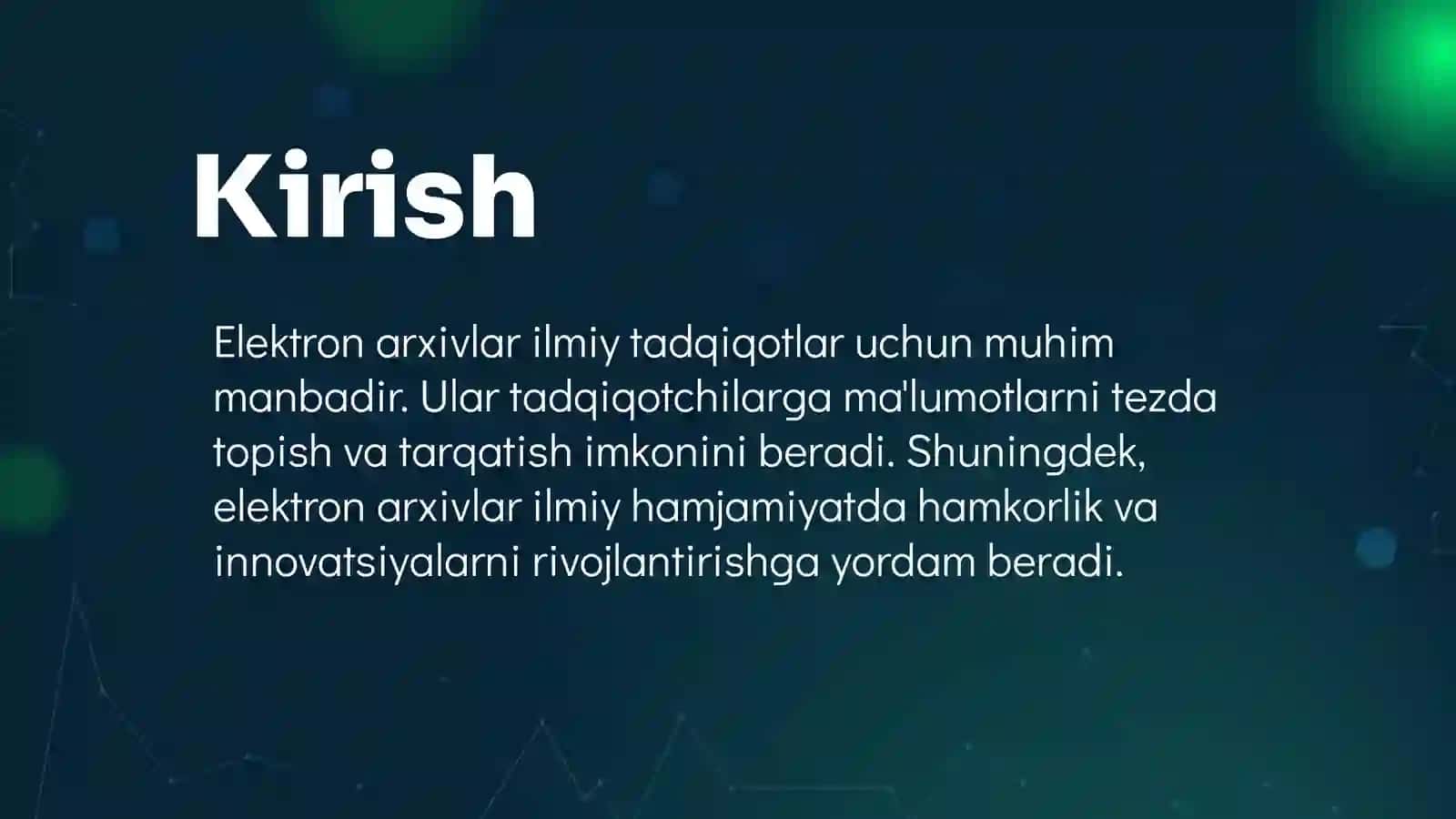 Kirish

Elektron arxivlar ilmiy tadqiqotlar uchun muhim manbadir. Ular tadqiqotchilarga ma'lumotlarni tezda topish va tarqatish imkonini beradi. Shuningdek, elektron arxivlar ilmiy hamjamiyatda hamkorlik va innovatsiyalarni rivojlantirishga yordam beradi.